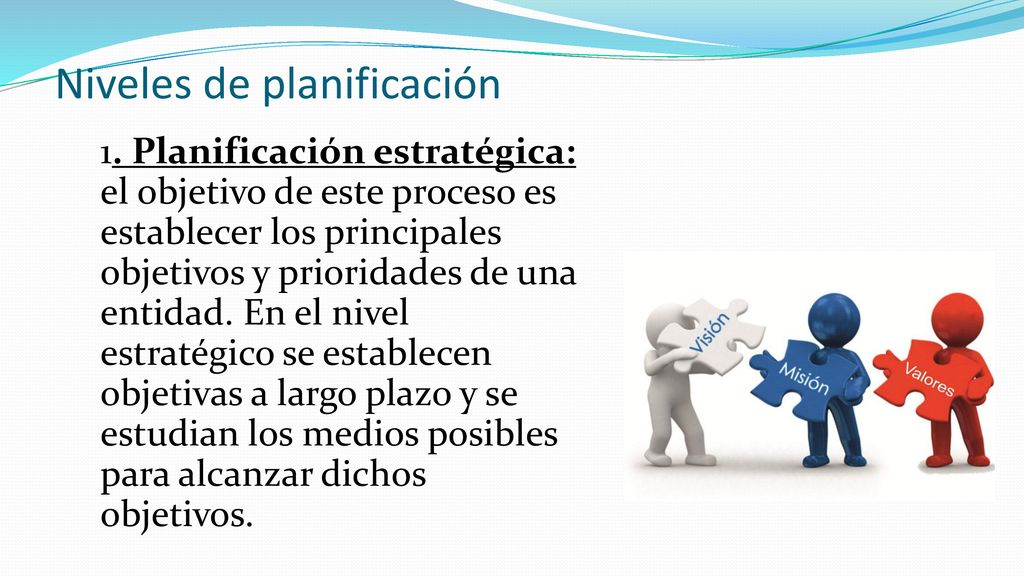 Niveles de planificación

1. Planificación estratégica: el objetivo de este proceso es establecer los principales objetivos y prioridades de una entidad. En el nivel estratégico se establecen objetivas a largo plazo y se estudian los medios posibles para alcanzar dichos objetivos.

Visión

Misión

Valores